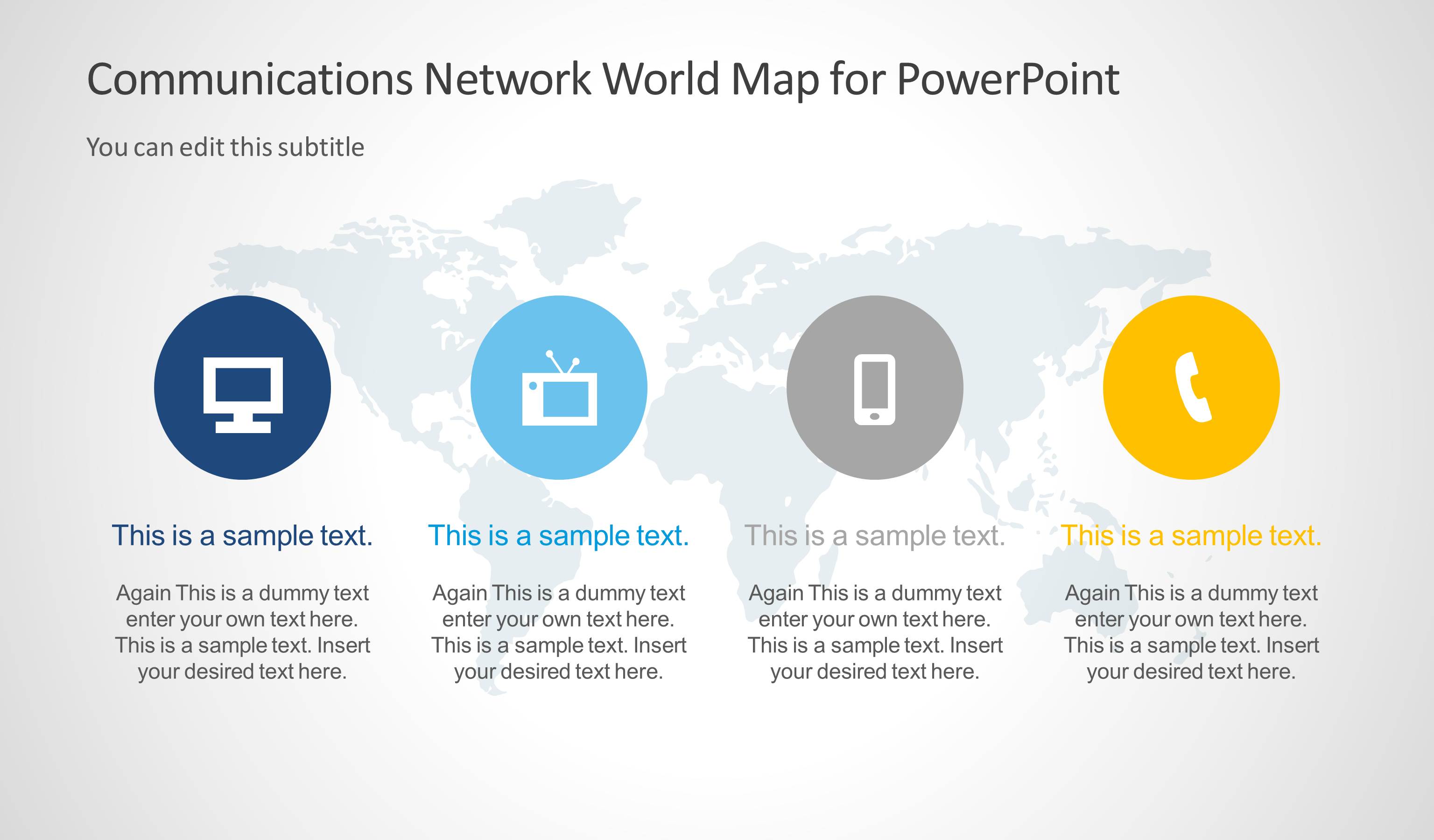 Communications Network World Map for PowerPoint

You can edit this subtitle

This is a sample text.

Again This is a dummy text enter your own text here. This is a sample text. Insert your desired text here.

This is a sample text.

Again This is a dummy text enter your own text here. This is a sample text. Insert your desired text here.

This is a sample text.

Again This is a dummy text enter your own text here. This is a sample text. Insert your desired text here.

This is a sample text.

Again This is a dummy text enter your own text here. This is a sample text. Insert your desired text here.